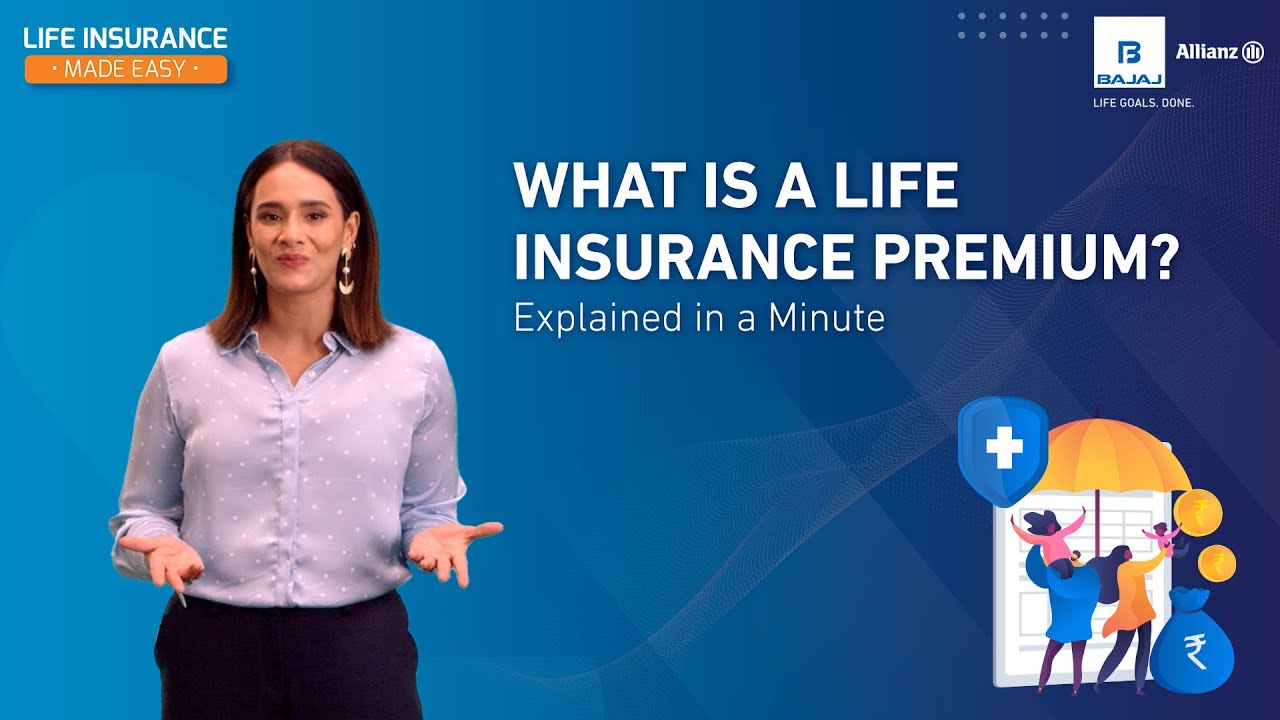 LIFE INSURANCE
· MADE EASY ·

BAJAJ Allianz
LIFE GOALS. DONE.

WHAT IS A LIFE INSURANCE PREMIUM?
Explained in a Minute

₹
₹
₹